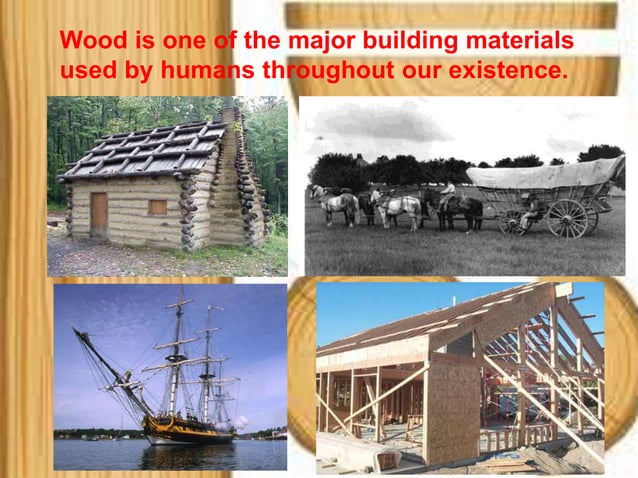 Wood is one of the major building materials used by humans throughout our existence.